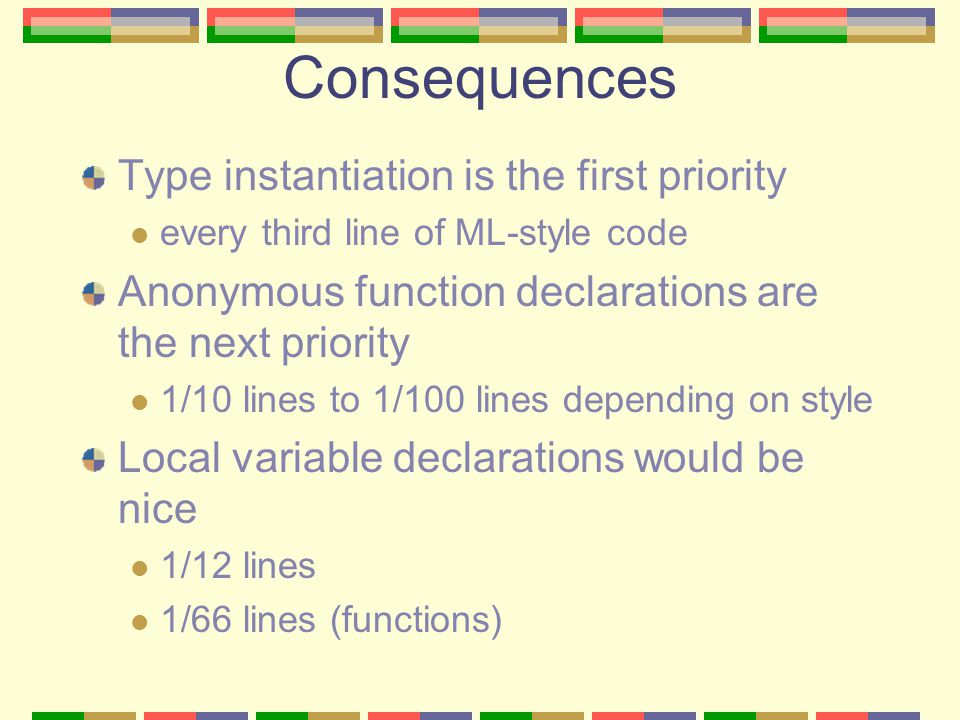 Consequences

Type instantiation is the first priority

every third line of ML-style code

Anonymous function declarations are the next priority

1/10 lines to 1/100 lines depending on style

Local variable declarations would be nice

1/12 lines

1/66 lines (functions)